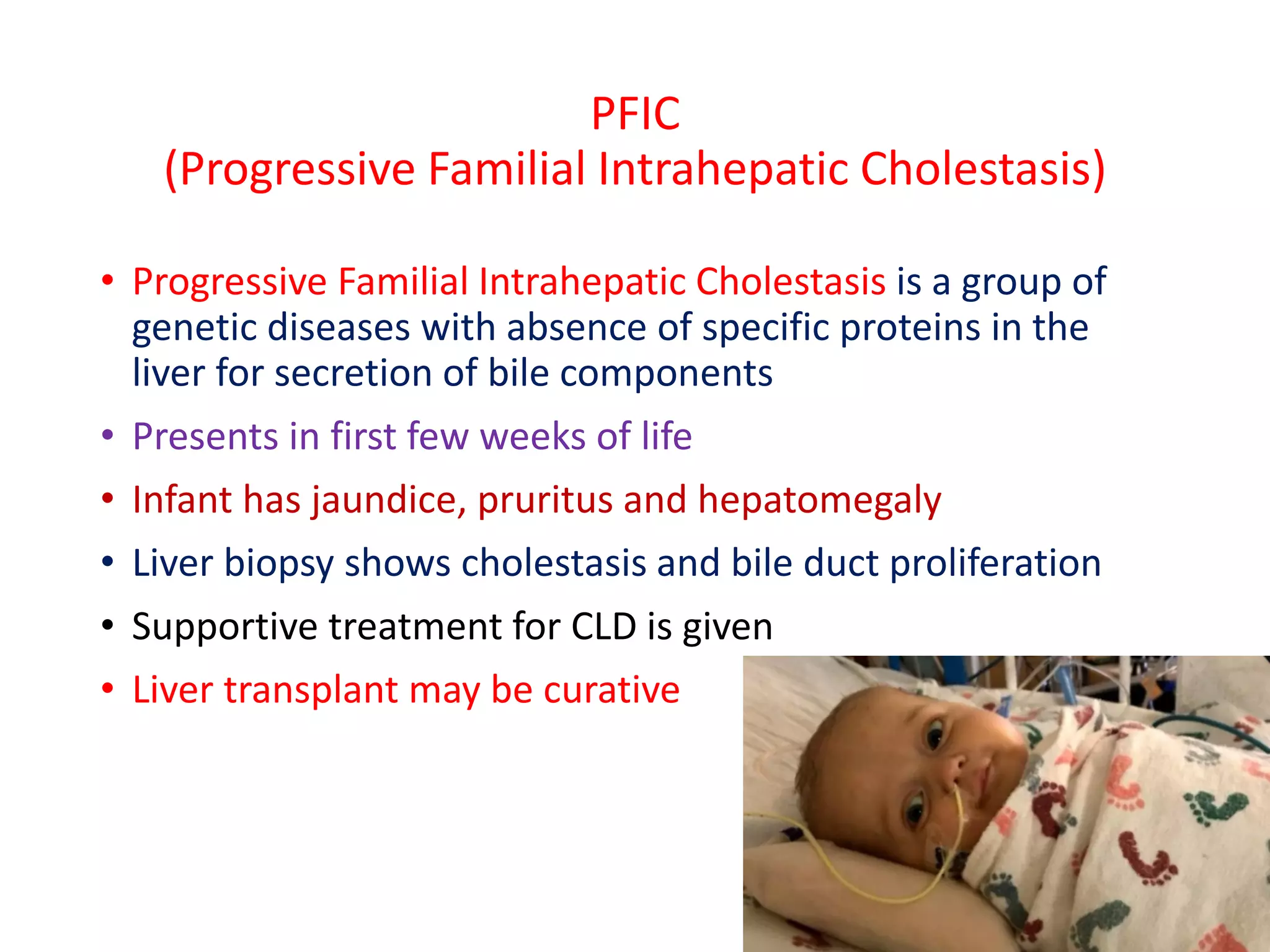 PFIC
(Progressive Familial Intrahepatic Cholestasis)

• Progressive Familial Intrahepatic Cholestasis is a group of genetic diseases with absence of specific proteins in the liver for secretion of bile components

• Presents in first few weeks of life

• Infant has jaundice, pruritus and hepatomegaly

• Liver biopsy shows cholestasis and bile duct proliferation

• Supportive treatment for CLD is given

• Liver transplant may be curative